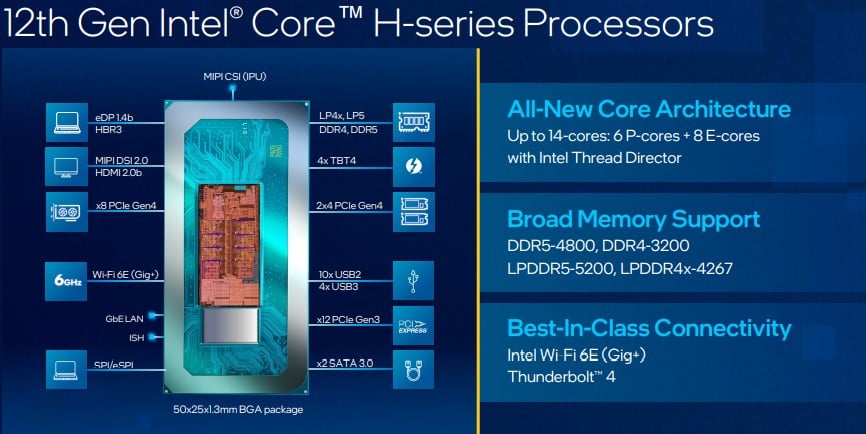 12th Gen Intel® Core™ H-series Processors

MIPI CSI (IPU)

eDP 1.4b
HBR3

MIPI DSI 2.0
HDMI 2.0b

x8 PCIe Gen4

6GHz

Wi-Fi 6E (Gig+)

GbE LAN

ISH

SPI/eSPI

LP4x, LP5
DDR4, DDR5

4x TBT4

2x4 PCIe Gen4

10x USB2
4x USB3

x12 PCIe Gen3

PCI EXPRESS

x2 SATA 3.0

50x25x1.3mm BGA package

All-New Core Architecture
Up to 14-cores: 6 P-cores + 8 E-cores
with Intel Thread Director

Broad Memory Support
DDR5-4800, DDR4-3200
LPDDR5-5200, LPDDR4x-4267

Best-In-Class Connectivity
Intel Wi-Fi 6E (Gig+)
Thunderbolt™ 4